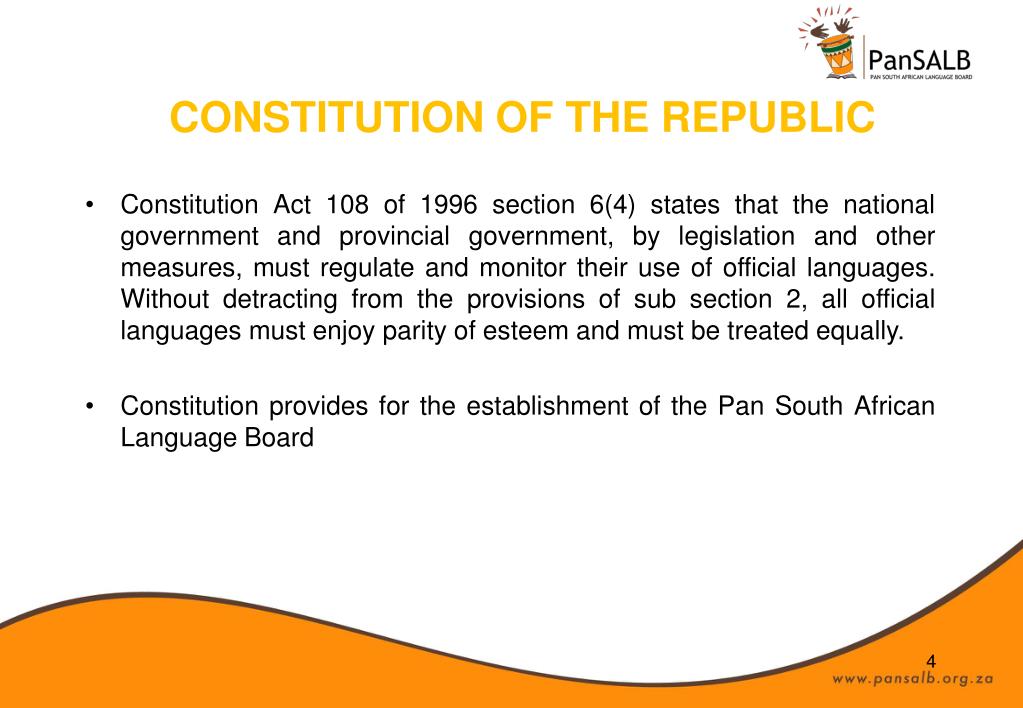 PanSALB
PAN SOUTH AFRICAN LANGUAGE BOARD

CONSTITUTION OF THE REPUBLIC

• Constitution Act 108 of 1996 section 6(4) states that the national government and provincial government, by legislation and other measures, must regulate and monitor their use of official languages. Without detracting from the provisions of sub section 2, all official languages must enjoy parity of esteem and must be treated equally.

• Constitution provides for the establishment of the Pan South African Language Board

4

www.pansalb.org.za